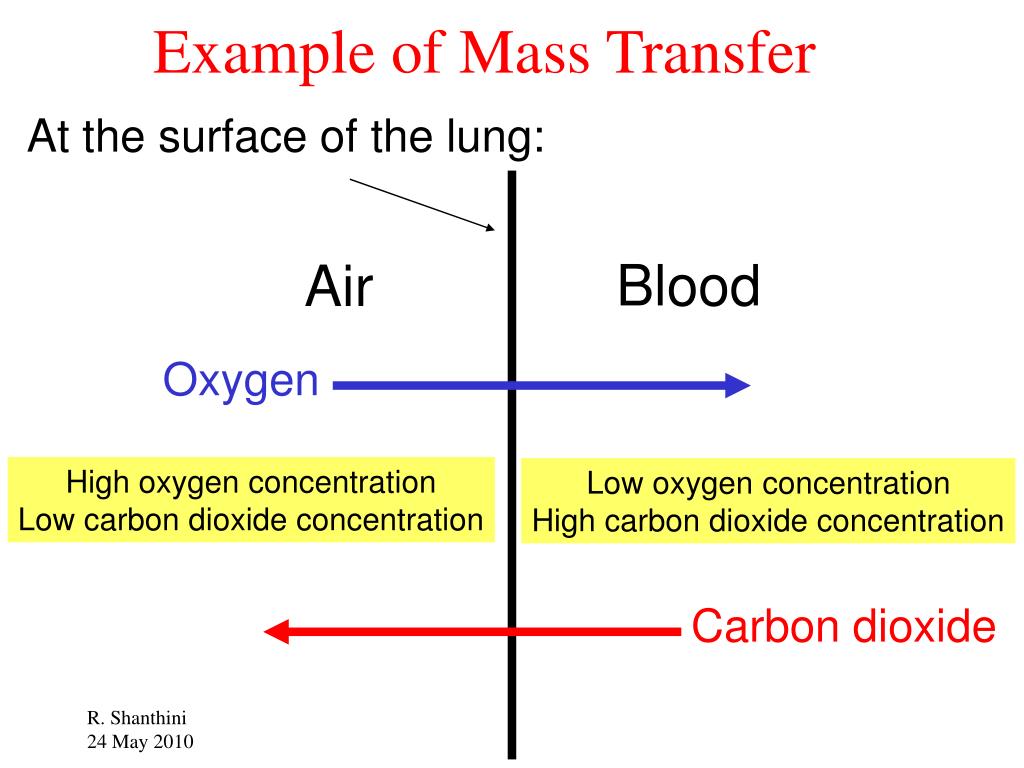 Example of Mass Transfer

At the surface of the lung:

Air

Blood

Oxygen

High oxygen concentration
Low carbon dioxide concentration

Low oxygen concentration
High carbon dioxide concentration

Carbon dioxide

R. Shanthini
24 May 2010